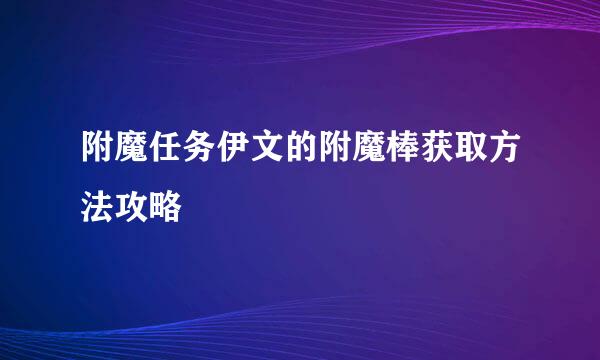 附魔任务伊文的附魔棒获取方法攻略